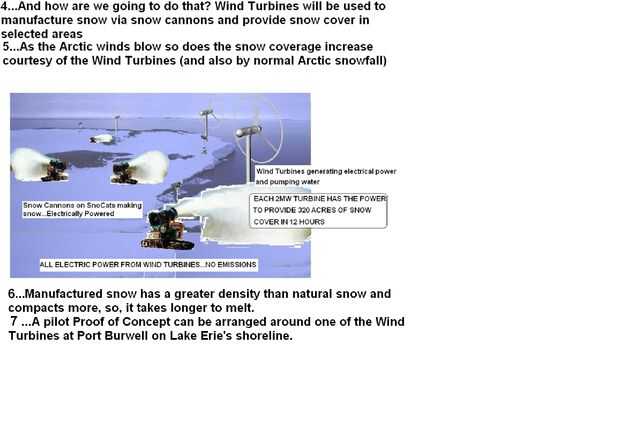 4...And how are we going to do that? Wind Turbines will be used to manufacture snow via snow cannons and provide snow cover in selected areas

5...As the Arctic winds blow so does the snow coverage increase courtesy of the Wind Turbines (and also by normal Arctic snowfall)

Wind Turbines generating electrical power and pumping water

Snow Cannons on SnoCats making snow...Electrically Powered

EACH 2MW TURBINE HAS THE POWER TO PROVIDE 320 ACRES OF SNOW COVER IN 12 HOURS

ALL ELECTRIC POWER FROM WIND TURBINES...NO EMISSIONS

6...Manufactured snow has a greater density than natural snow and compacts more, so, it takes longer to melt.

7 ...A pilot Proof of Concept can be arranged around one of the Wind Turbines at Port Burwell on Lake Erie's shoreline.